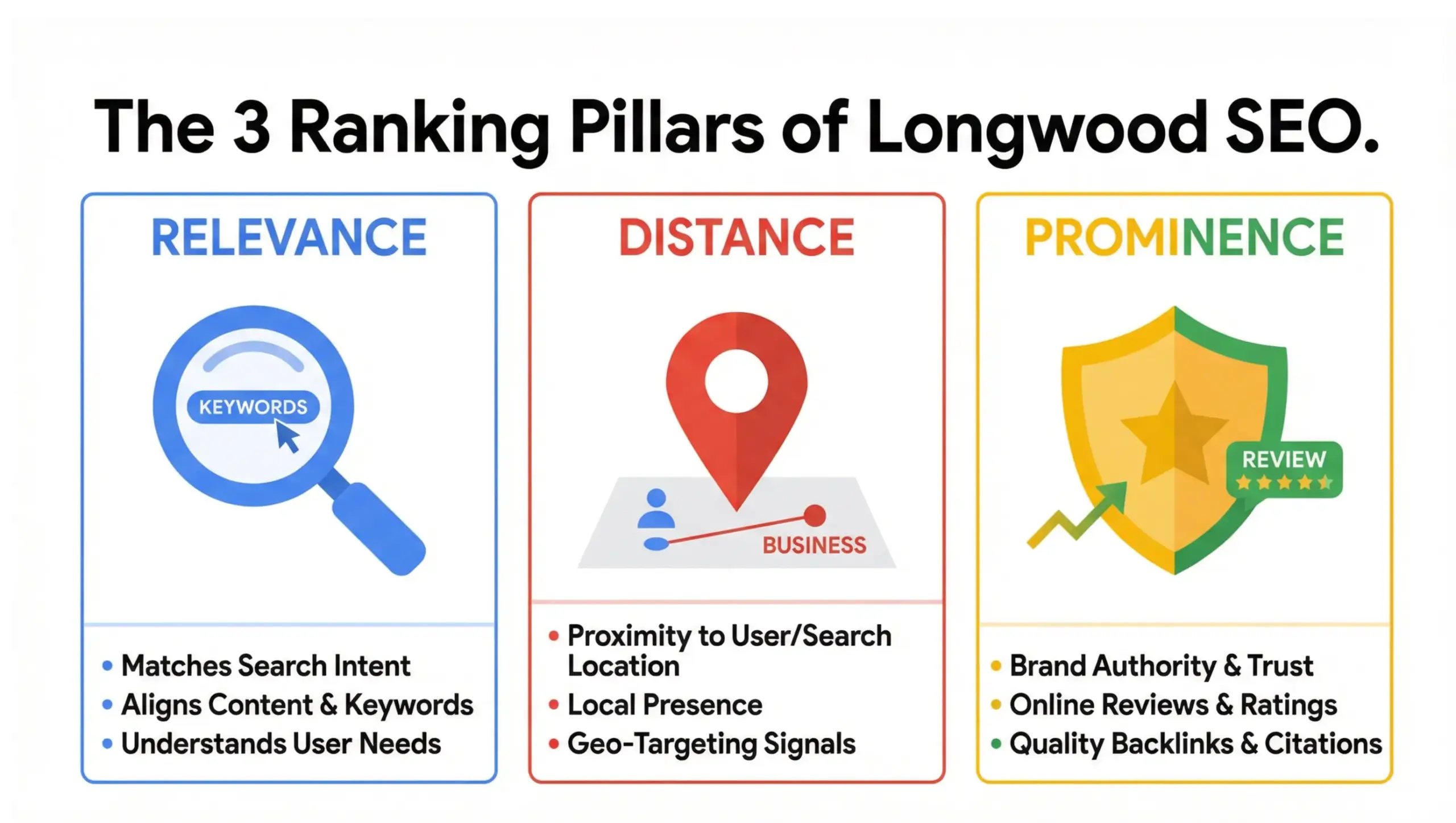 The 3 Ranking Pillars of Longwood SEO.

RELEVANCE

KEYWORDS

• Matches Search Intent
• Aligns Content & Keywords
• Understands User Needs

DISTANCE

BUSINESS

• Proximity to User/Search Location
• Local Presence
• Geo-Targeting Signals

PROMINENCE

REVIEW

• Brand Authority & Trust
• Online Reviews & Ratings
• Quality Backlinks & Citations